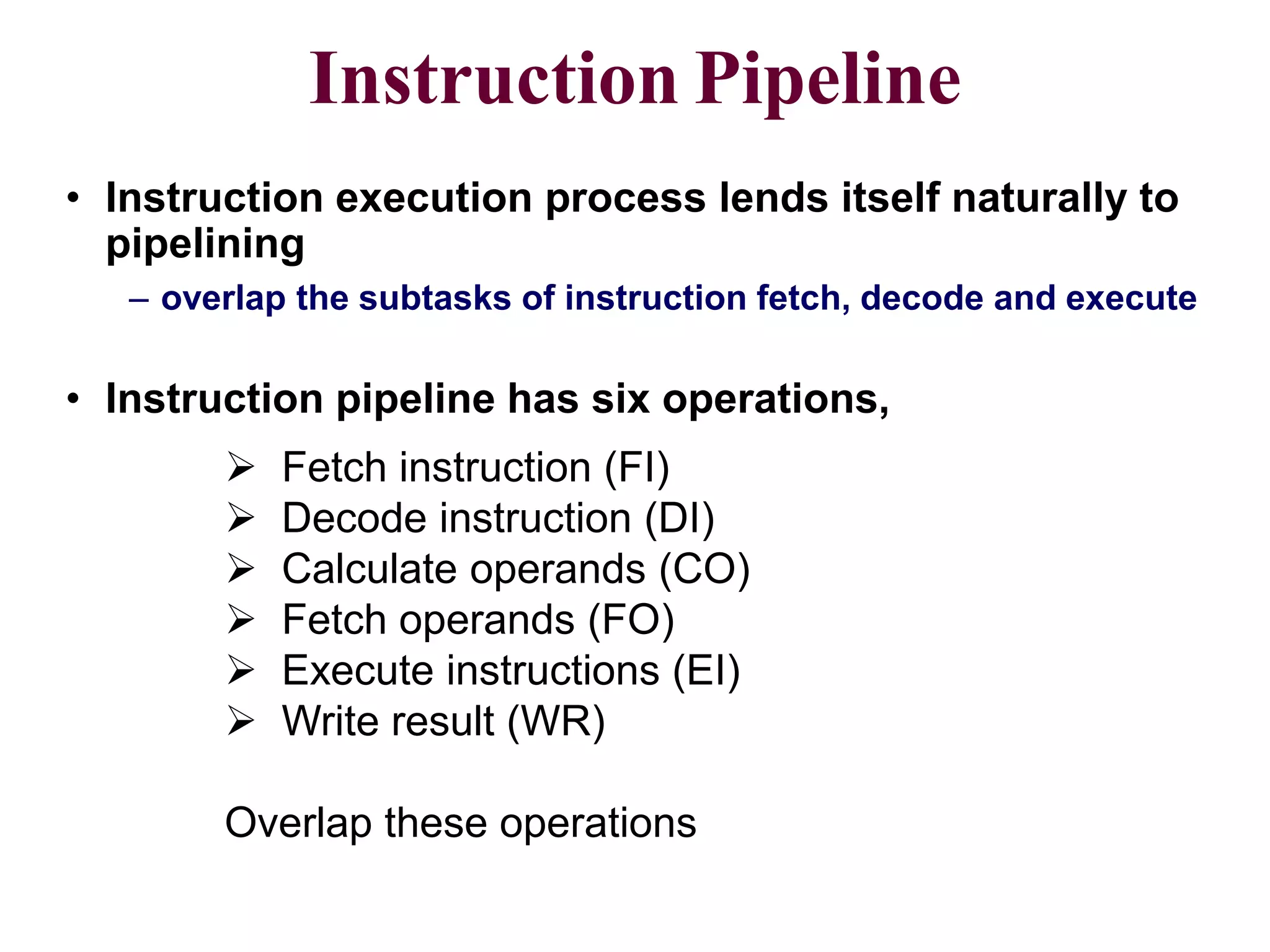 Instruction Pipeline

• Instruction execution process lends itself naturally to pipelining

– overlap the subtasks of instruction fetch, decode and execute

• Instruction pipeline has six operations,

➢ Fetch instruction (FI)
➢ Decode instruction (DI)
➢ Calculate operands (CO)
➢ Fetch operands (FO)
➢ Execute instructions (EI)
➢ Write result (WR)

Overlap these operations